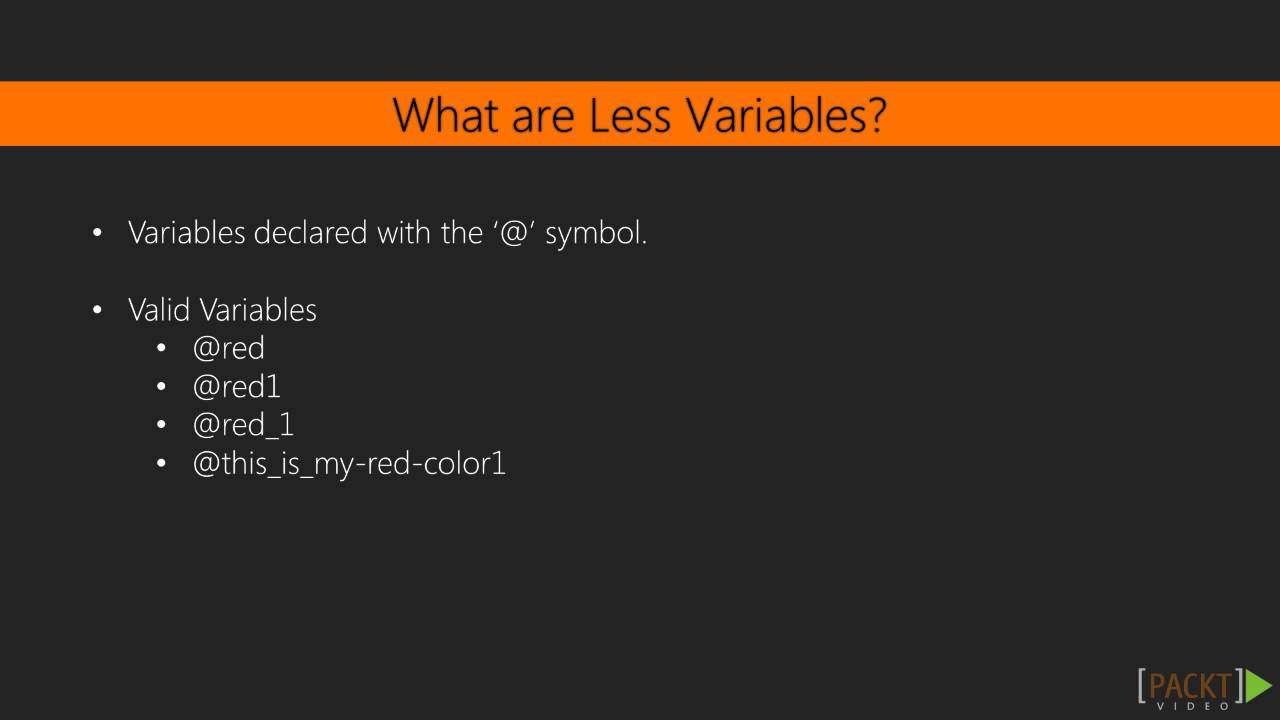 What are Less Variables?

• Variables declared with the '@' symbol.

• Valid Variables
 • @red
 • @red1
 • @red_1
 • @this_is_my-red-color1

[PACKT] VIDEO